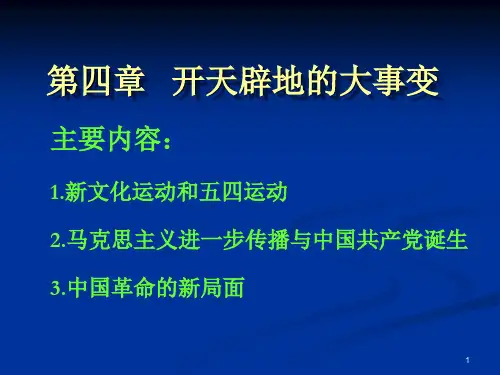 第四章　开天辟地的大事变

主要内容：

1.新文化运动和五四运动

2.马克思主义进一步传播与中国共产党诞生

3.中国革命的新局面

1